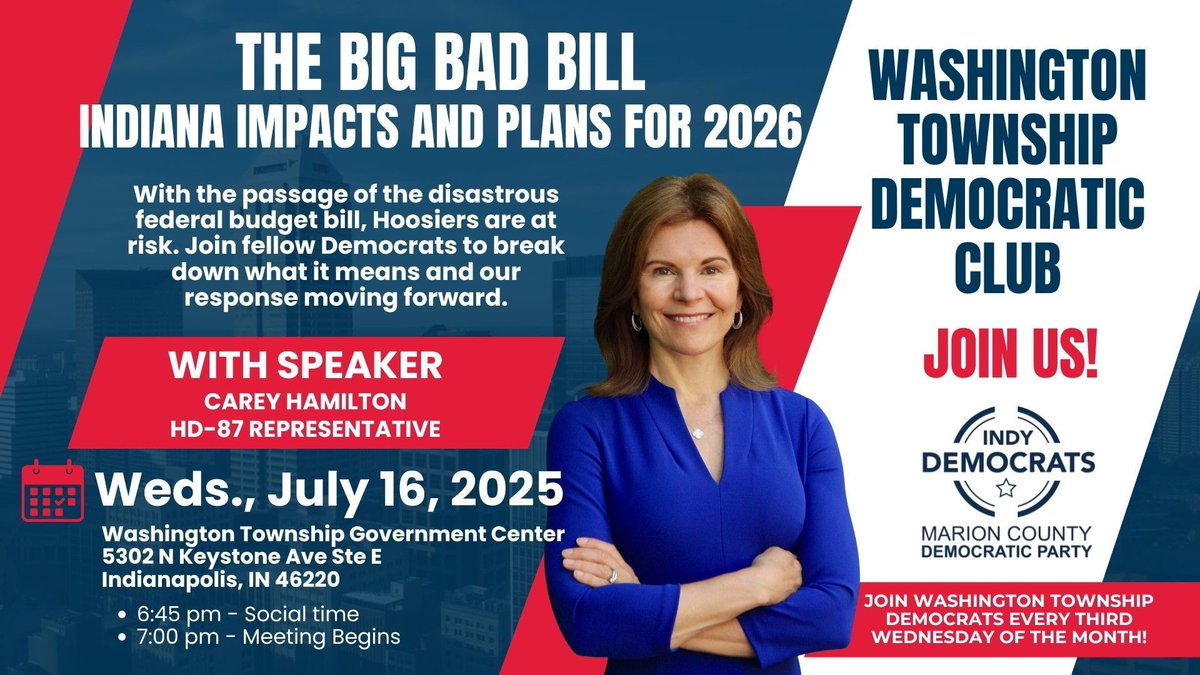 THE BIG BAD BILL
INDIANA IMPACTS AND PLANS FOR 2026

With the passage of the disastrous federal budget bill, Hoosiers are at risk. Join fellow Democrats to break down what it means and our response moving forward.

WITH SPEAKER
CAREY HAMILTON
HD-87 REPRESENTATIVE

Weds., July 16, 2025

Washington Township Government Center
5302 N Keystone Ave Ste E
Indianapolis, IN 46220

• 6:45 pm - Social time
• 7:00 pm - Meeting Begins

WASHINGTON TOWNSHIP DEMOCRATIC CLUB

JOIN US!

INDY DEMOCRATS
MARION COUNTY DEMOCRATIC PARTY

JOIN WASHINGTON TOWNSHIP DEMOCRATS EVERY THIRD WEDNESDAY OF THE MONTH!